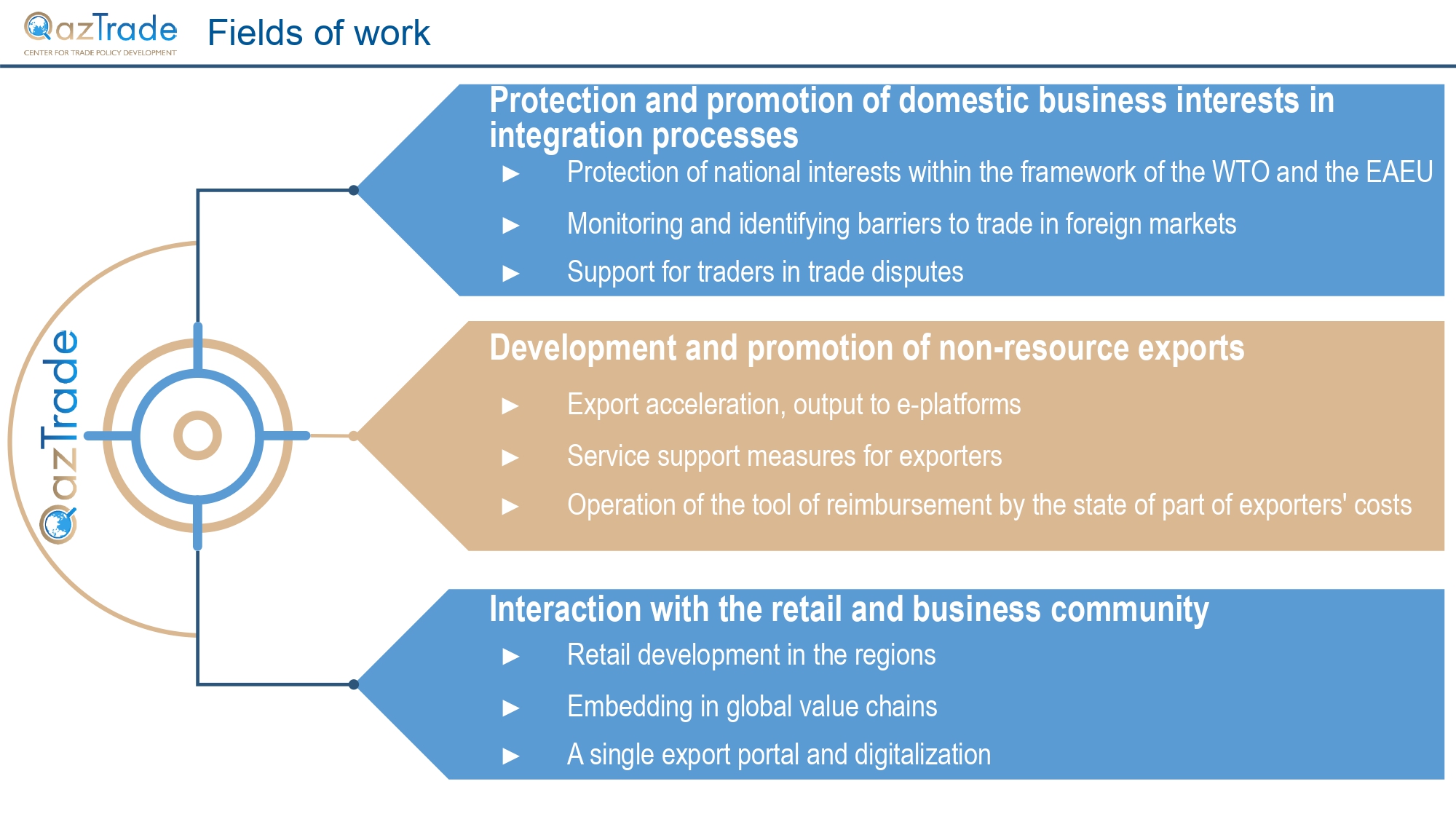 QazTrade
CENTER FOR TRADE POLICY DEVELOPMENT

Fields of work

QazTrade

Protection and promotion of domestic business interests in integration processes

► Protection of national interests within the framework of the WTO and the EAEU

► Monitoring and identifying barriers to trade in foreign markets

► Support for traders in trade disputes

Development and promotion of non-resource exports

► Export acceleration, output to e-platforms

► Service support measures for exporters

► Operation of the tool of reimbursement by the state of part of exporters' costs

Interaction with the retail and business community

► Retail development in the regions

► Embedding in global value chains

► A single export portal and digitalization